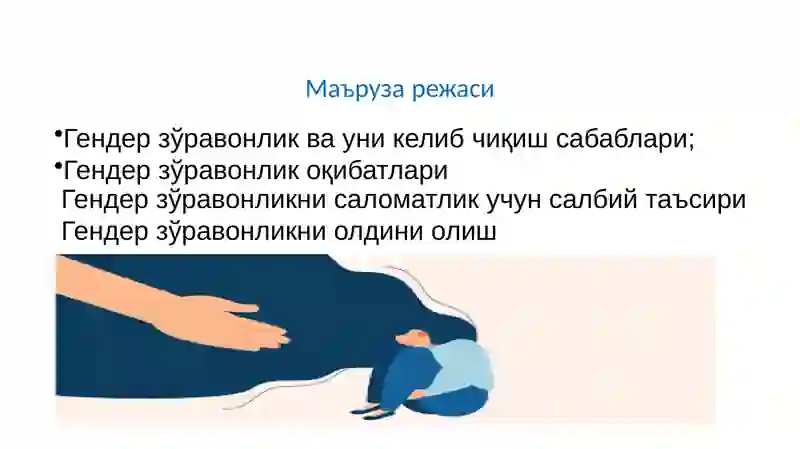 Маъруза режаси

•Гендер зўравонлик ва уни келиб чиқиш сабаблари;
•Гендер зўравонлик оқибатлари
Гендер зўравонликни саломатлик учун салбий таъсири
Гендер зўравонликни олдини олиш